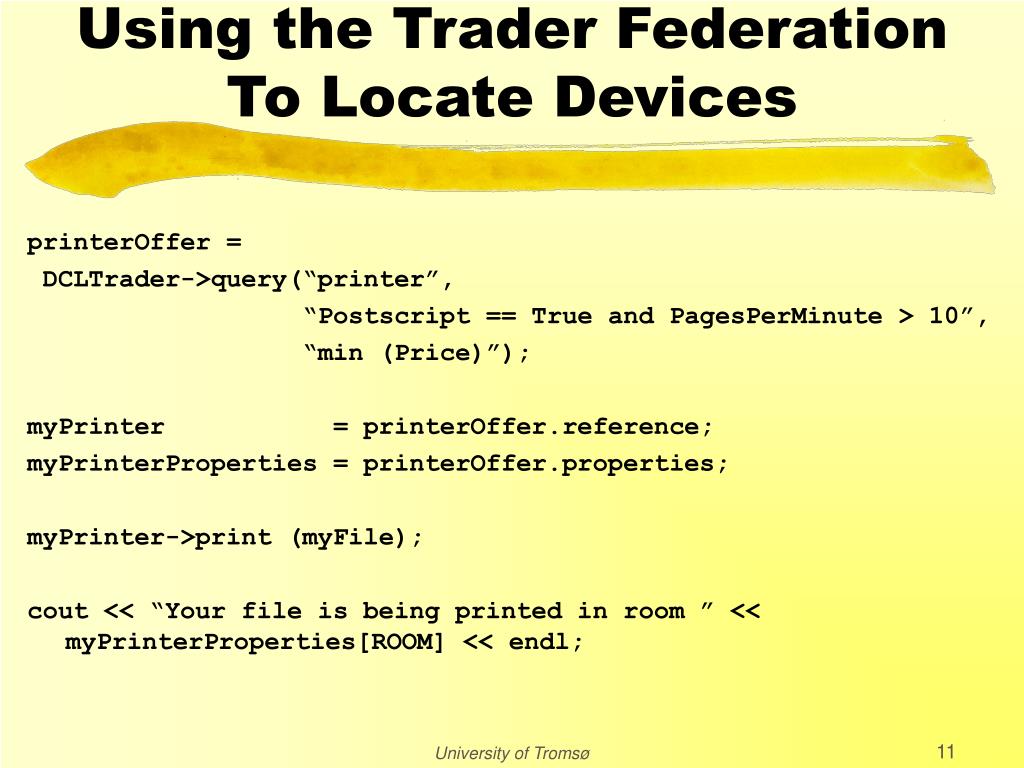 Using the Trader Federation To Locate Devices

printerOffer =
DCLTrader->query(“printer”,
“Postscript == True and PagesPerMinute > 10”,
“min (Price)”);

myPrinter = printerOffer.reference;
myPrinterProperties = printerOffer.properties;

myPrinter->print (myFile);

cout << “Your file is being printed in room ” << myPrinterProperties[ROOM] << endl;

University of Tromsø

11